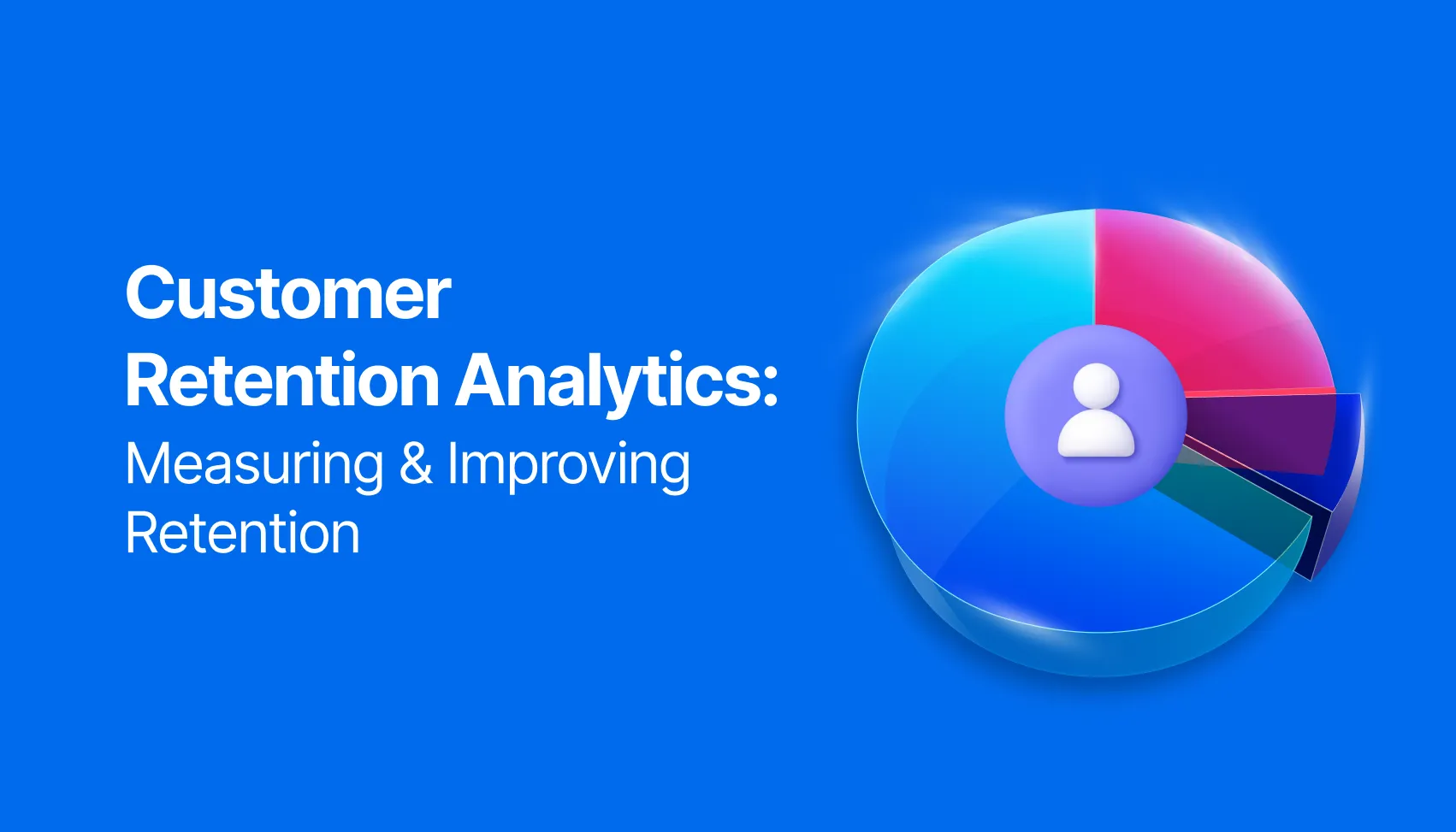 Customer Retention Analytics:
Measuring & Improving Retention